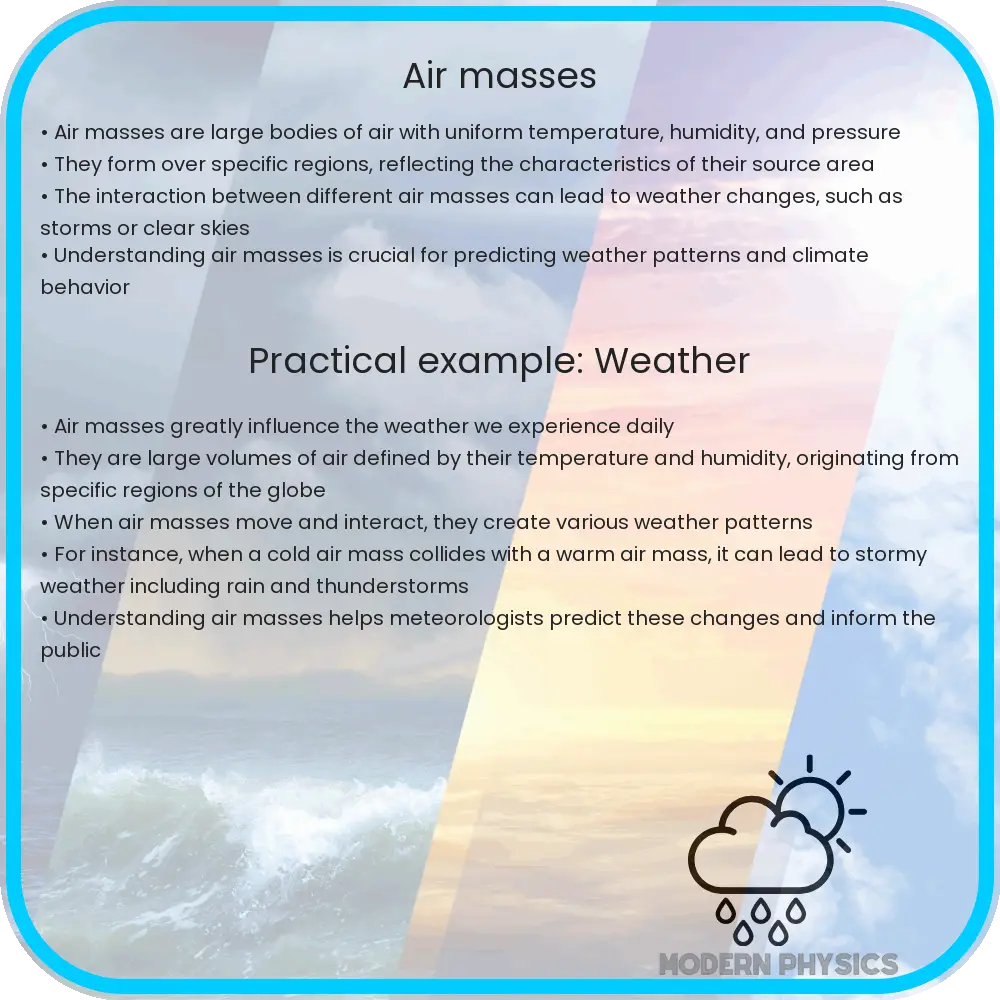 Air masses

• Air masses are large bodies of air with uniform temperature, humidity, and pressure
• They form over specific regions, reflecting the characteristics of their source area
• The interaction between different air masses can lead to weather changes, such as storms or clear skies
• Understanding air masses is crucial for predicting weather patterns and climate behavior

Practical example: Weather

• Air masses greatly influence the weather we experience daily
• They are large volumes of air defined by their temperature and humidity, originating from specific regions of the globe
• When air masses move and interact, they create various weather patterns
• For instance, when a cold air mass collides with a warm air mass, it can lead to stormy weather including rain and thunderstorms
• Understanding air masses helps meteorologists predict these changes and inform the public

MODERN PHYSICS